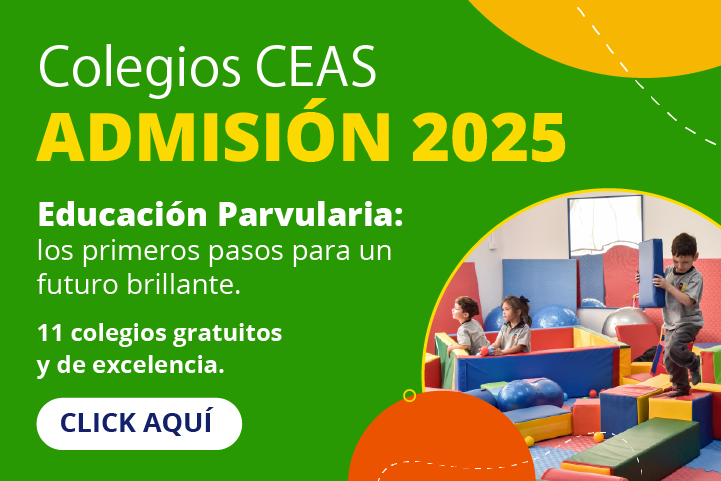 Colegios CEAS
ADMISIÓN 2025

Educación Parvularia:
los primeros pasos para un futuro brillante.

11 colegios gratuitos y de excelencia.

CLICK AQUÍ